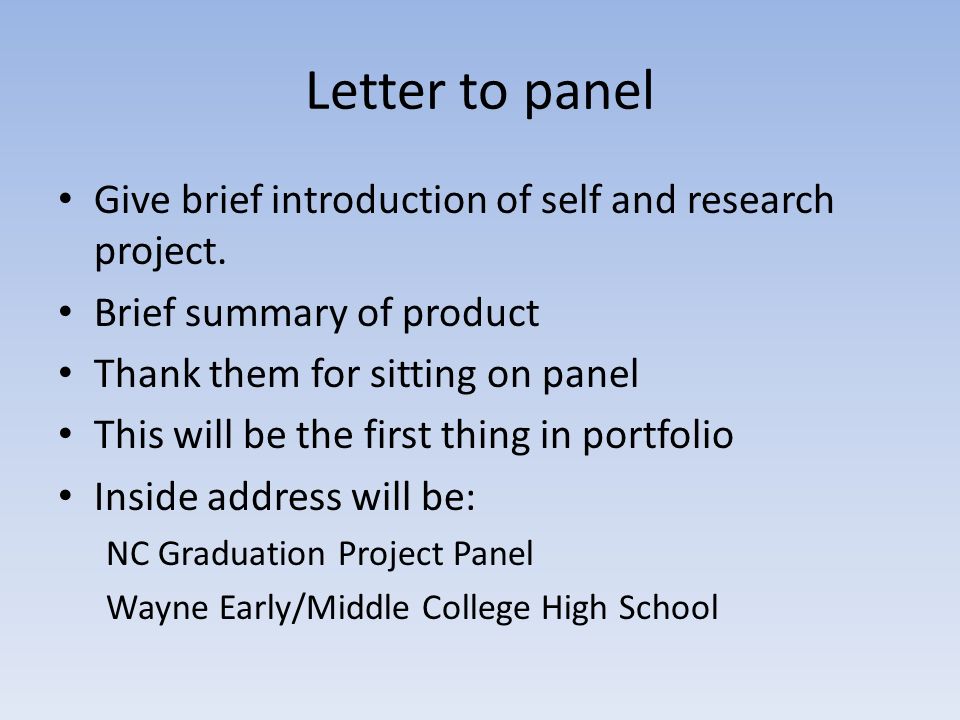 Letter to panel

• Give brief introduction of self and research project.
• Brief summary of product
• Thank them for sitting on panel
• This will be the first thing in portfolio
• Inside address will be:

NC Graduation Project Panel

Wayne Early/Middle College High School